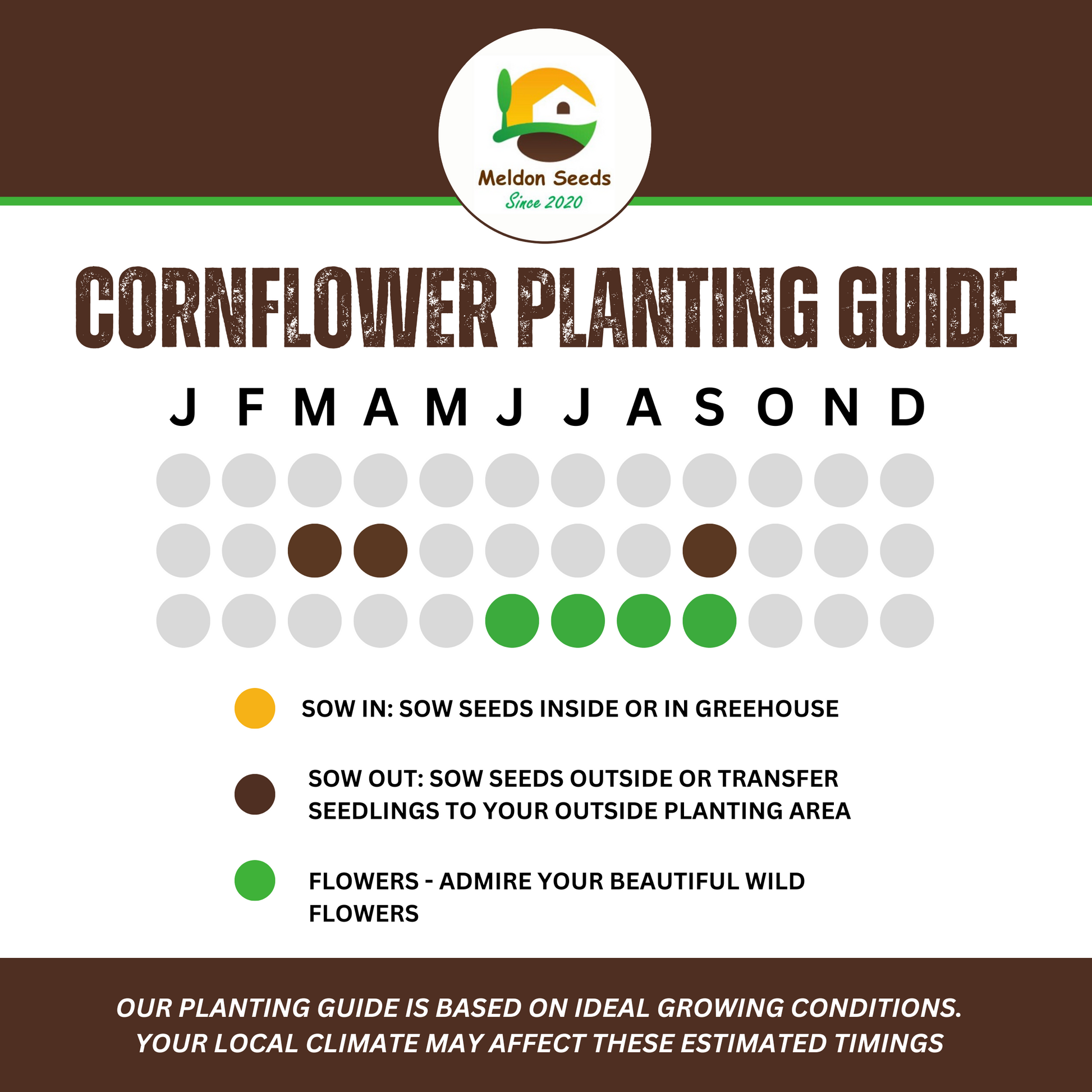 Meldon Seeds
Since 2020

CORNFLOWER PLANTING GUIDE

J F M A M J J A S O N D

SOW IN: SOW SEEDS INSIDE OR IN GREEHOUSE

SOW OUT: SOW SEEDS OUTSIDE OR TRANSFER SEEDLINGS TO YOUR OUTSIDE PLANTING AREA

FLOWERS - ADMIRE YOUR BEAUTIFUL WILD FLOWERS

OUR PLANTING GUIDE IS BASED ON IDEAL GROWING CONDITIONS. YOUR LOCAL CLIMATE MAY AFFECT THESE ESTIMATED TIMINGS